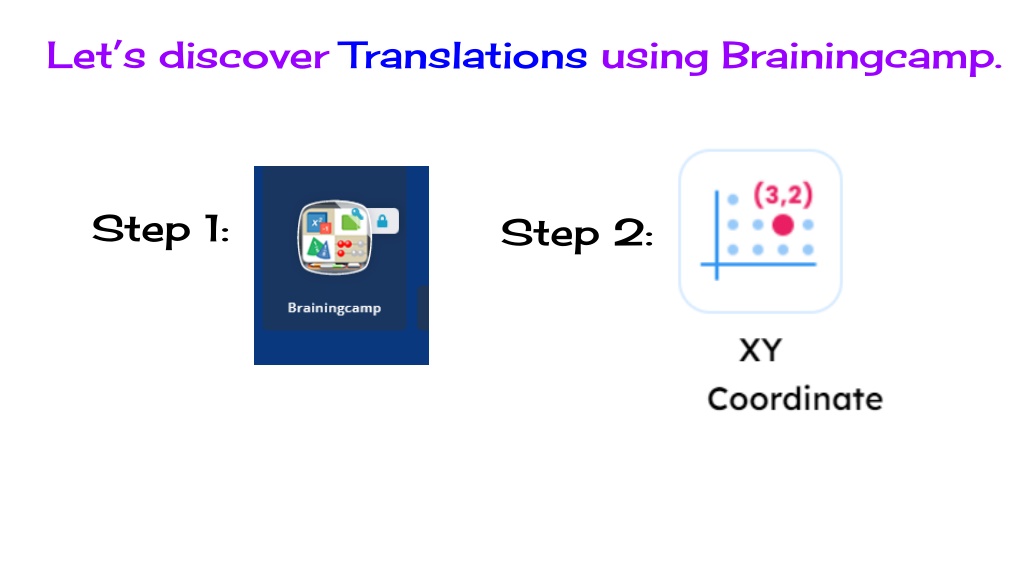 Let's discover Translations using Brainingcamp.

Step 1:

$x^2$

Brainingcamp

Step 2:

(3,2)

XY Coordinate